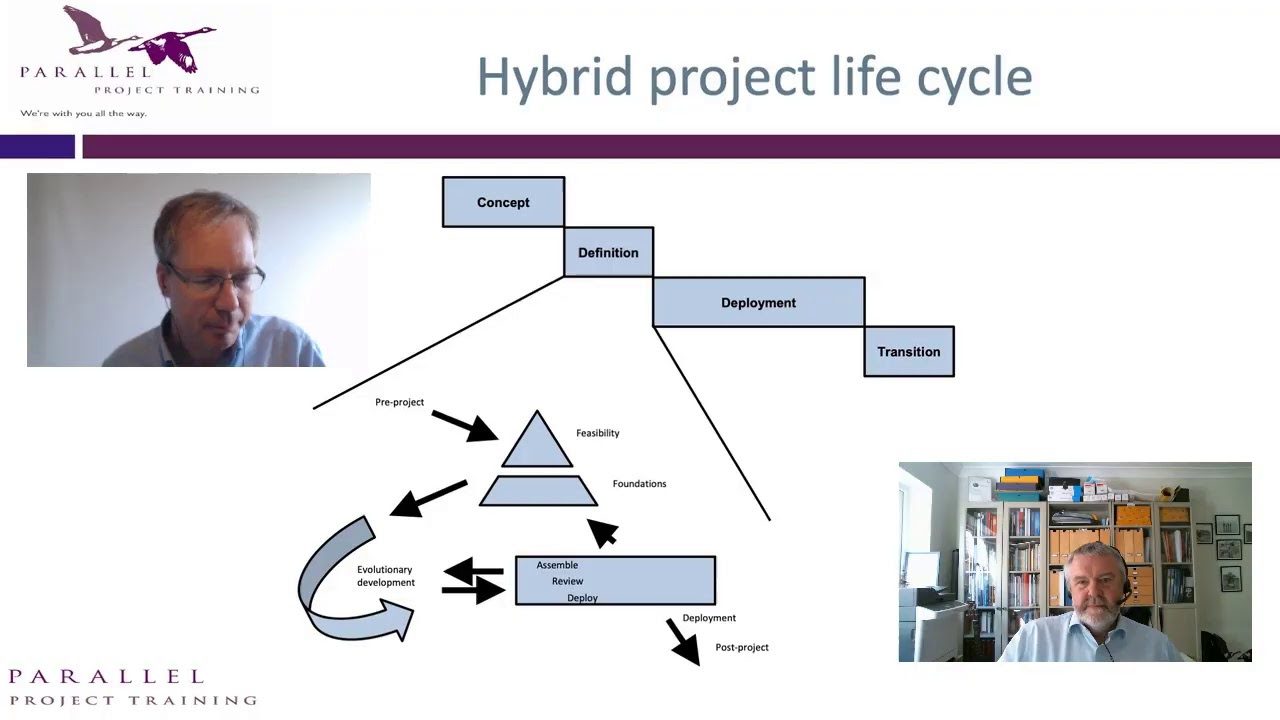 PARALLEL
PROJECT TRAINING
We're with you all the way.

Hybrid project life cycle

Concept
Definition
Deployment
Transition

Pre-project
Feasibility
Foundations
Evolutionary development
Assemble
Review
Deploy
Deployment
Post-project

PARALLEL
PROJECT TRAINING